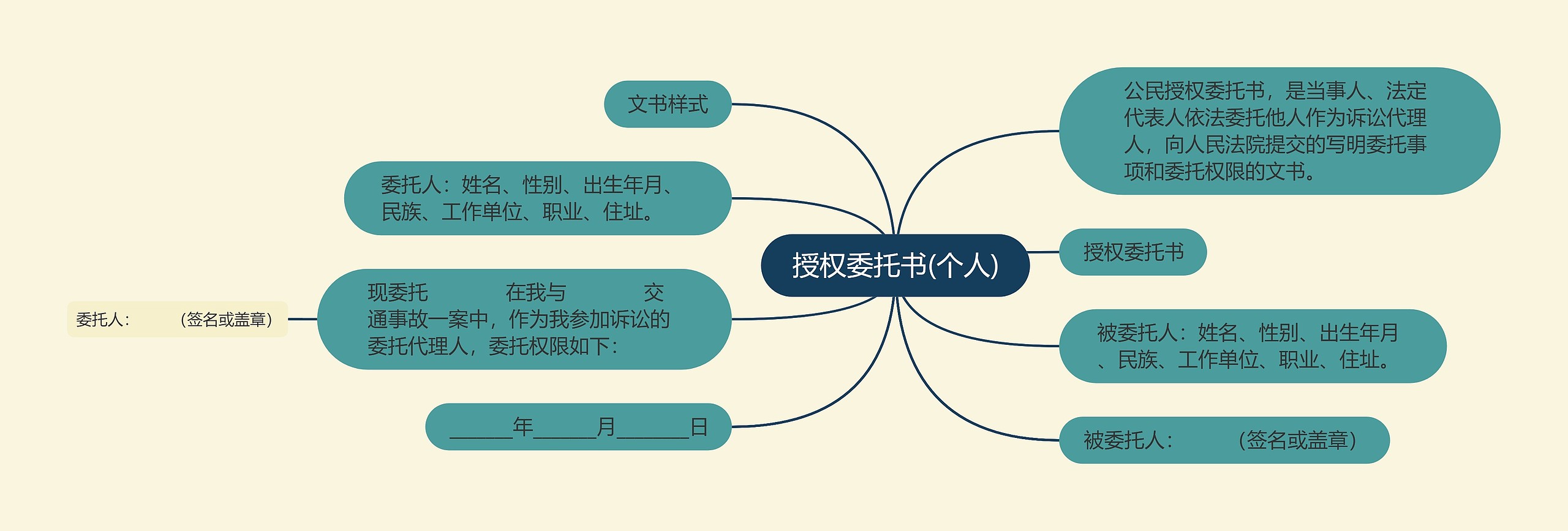 授权委托书(个人)

文书样式

委托人：姓名、性别、出生年月、民族、工作单位、职业、住址。

现委托　　　在我与　　　交通事故一案中，作为我参加诉讼的委托代理人，委托权限如下：

委托人：　　（签名或盖章）

______年______月_______日

公民授权委托书，是当事人、法定代表人依法委托他人作为诉讼代理人，向人民法院提交的写明委托事项和委托权限的文书。

授权委托书

被委托人：姓名、性别、出生年月、民族、工作单位、职业、住址。

被委托人：　　（签名或盖章）